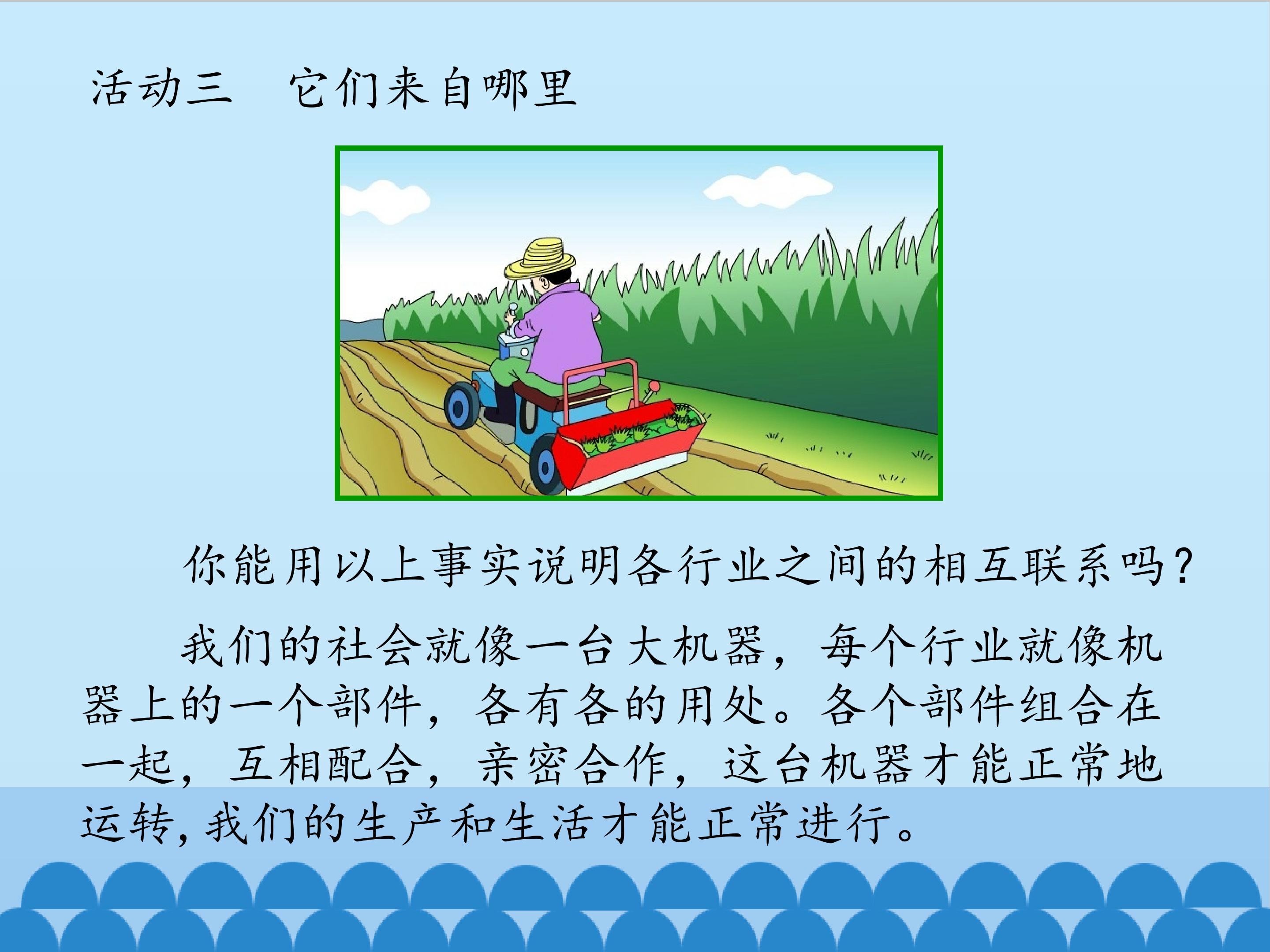 活动三　它们来自哪里

你能用以上事实说明各行业之间的相互联系吗？

我们的社会就像一台大机器，每个行业就像机器上的一个部件，各有各的用处。各个部件组合在一起，互相配合，亲密合作，这台机器才能正常地运转，我们的生产和生活才能正常进行。